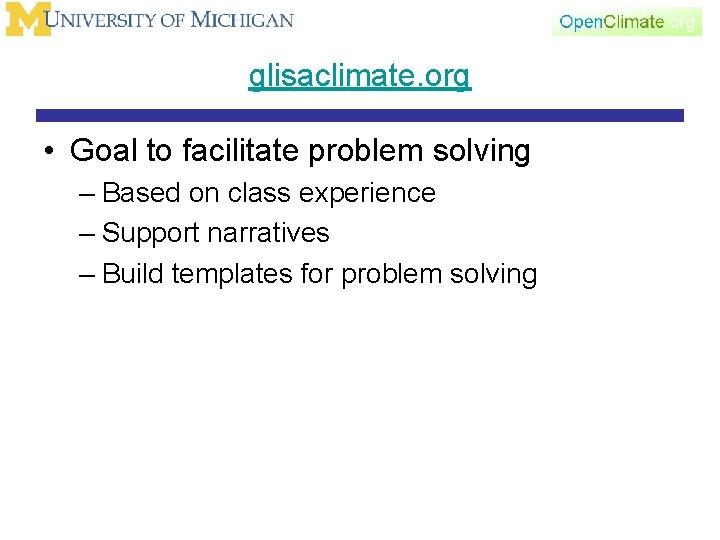 M UNIVERSITY OF MICHIGAN

OpenClimate.org

glisaclimate.org

• Goal to facilitate problem solving
– Based on class experience
– Support narratives
– Build templates for problem solving